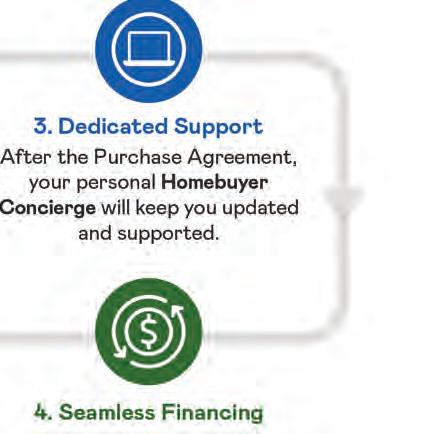 3. Dedicated Support

After the Purchase Agreement, your personal Homebuyer Concierge will keep you updated and supported.

$

4. Seamless Financing